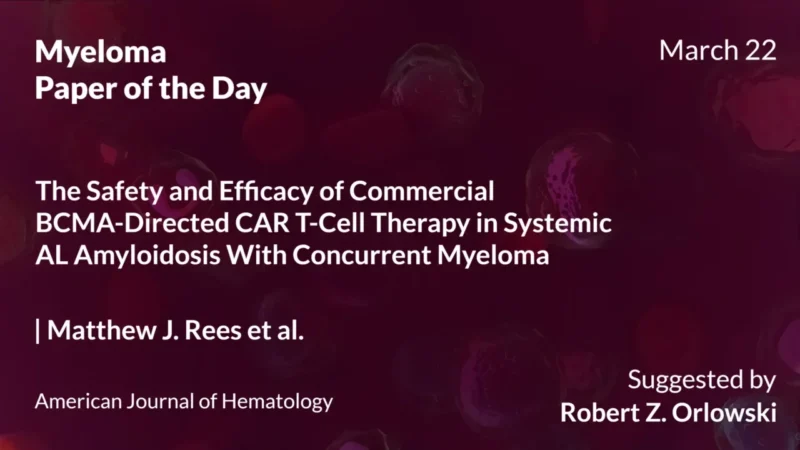 Myeloma
Paper of the Day

March 22

The Safety and Efficacy of Commercial BCMA-Directed CAR T-Cell Therapy in Systemic AL Amyloidosis With Concurrent Myeloma

| Matthew J. Rees et al.

American Journal of Hematology

Suggested by
Robert Z. Orlowski